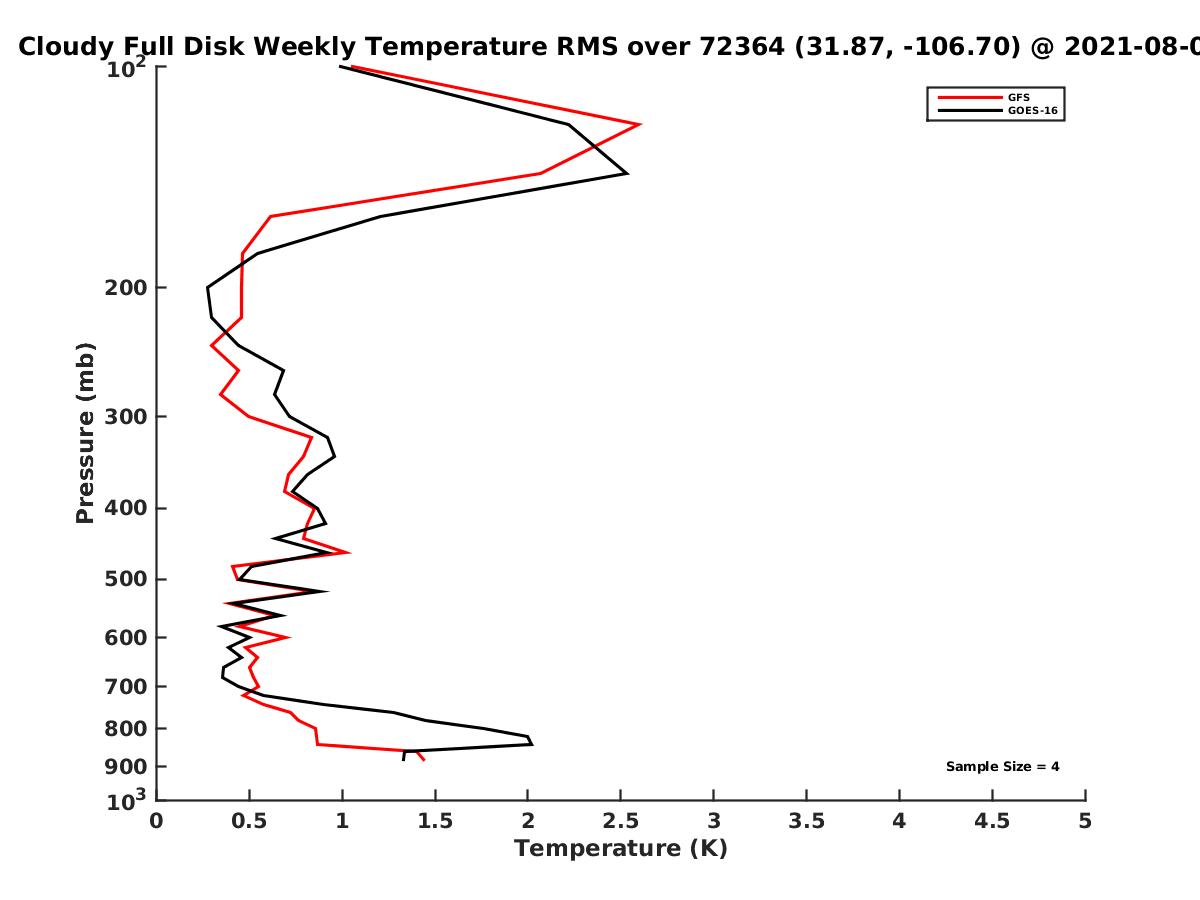 Cloudy Full Disk Weekly Temperature RMS over 72364 (31.87, -106.70) @ 2021-08-0

GFS
GOES-16

Pressure (mb)

$10^2$
200
300
400
500
600
700
800
900
$10^3$

Sample Size = 4

0
0.5
1
1.5
2
2.5
3
3.5
4
4.5
5

Temperature (K)